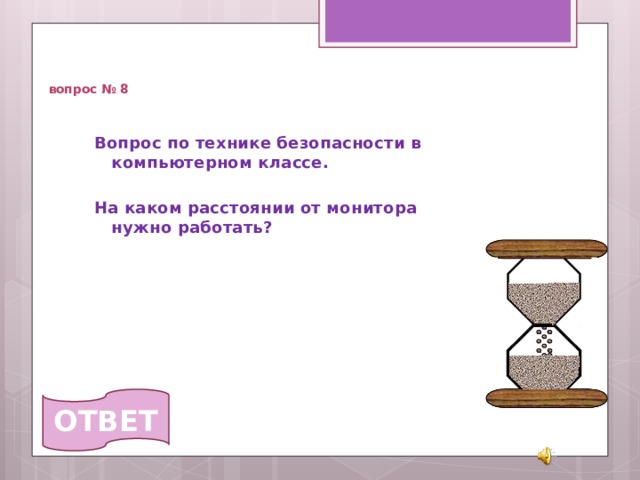 вопрос № 8

Вопрос по технике безопасности в компьютерном классе.

На каком расстоянии от монитора нужно работать?

ОТВЕТ